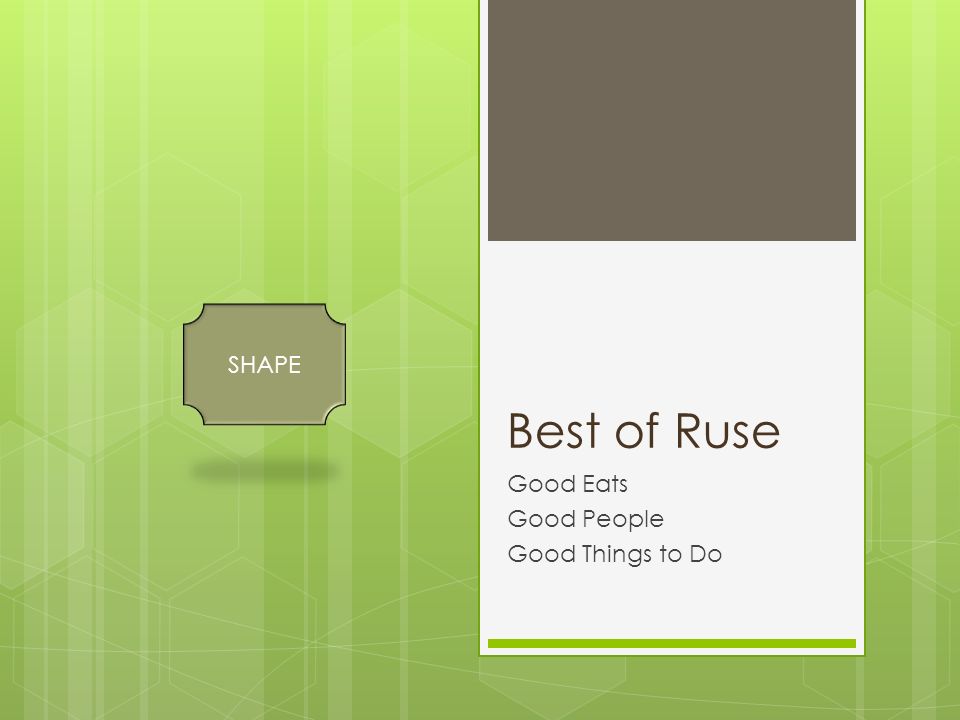 SHAPE

Best of Ruse

Good Eats
Good People
Good Things to Do